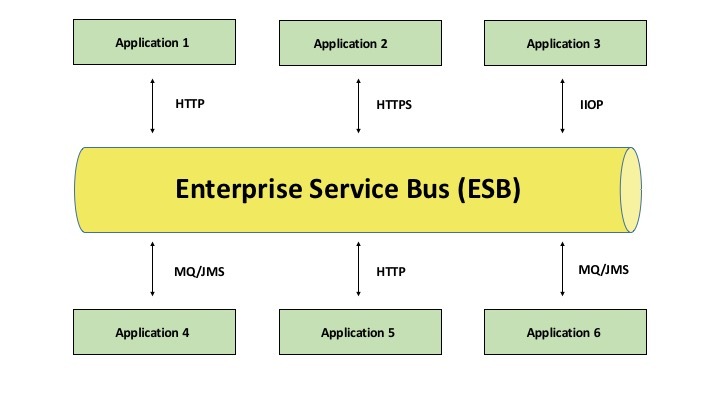 Application 1

Application 2

Application 3

HTTP

HTTPS

IIOP

Enterprise Service Bus (ESB)

MQ/JMS

HTTP

MQ/JMS

Application 4

Application 5

Application 6